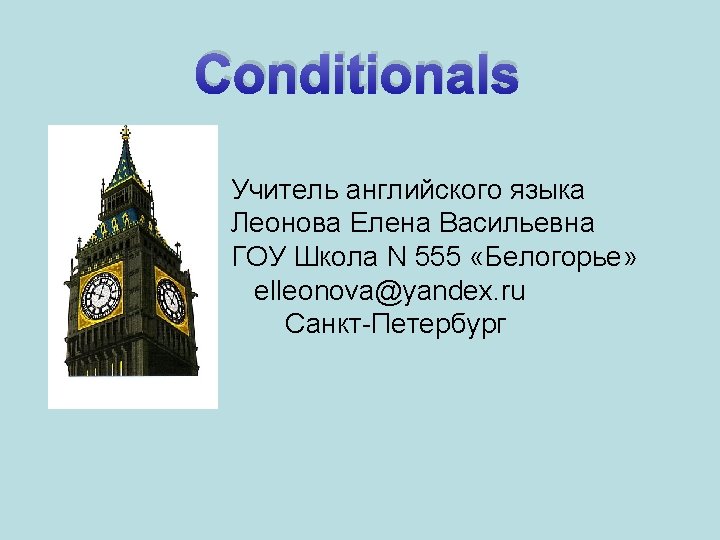 Conditionals

Учитель английского языка
Леонова Елена Васильевна
ГОУ Школа N 555 «Белогорье»
elleonova@yandex.ru
Санкт-Петербург